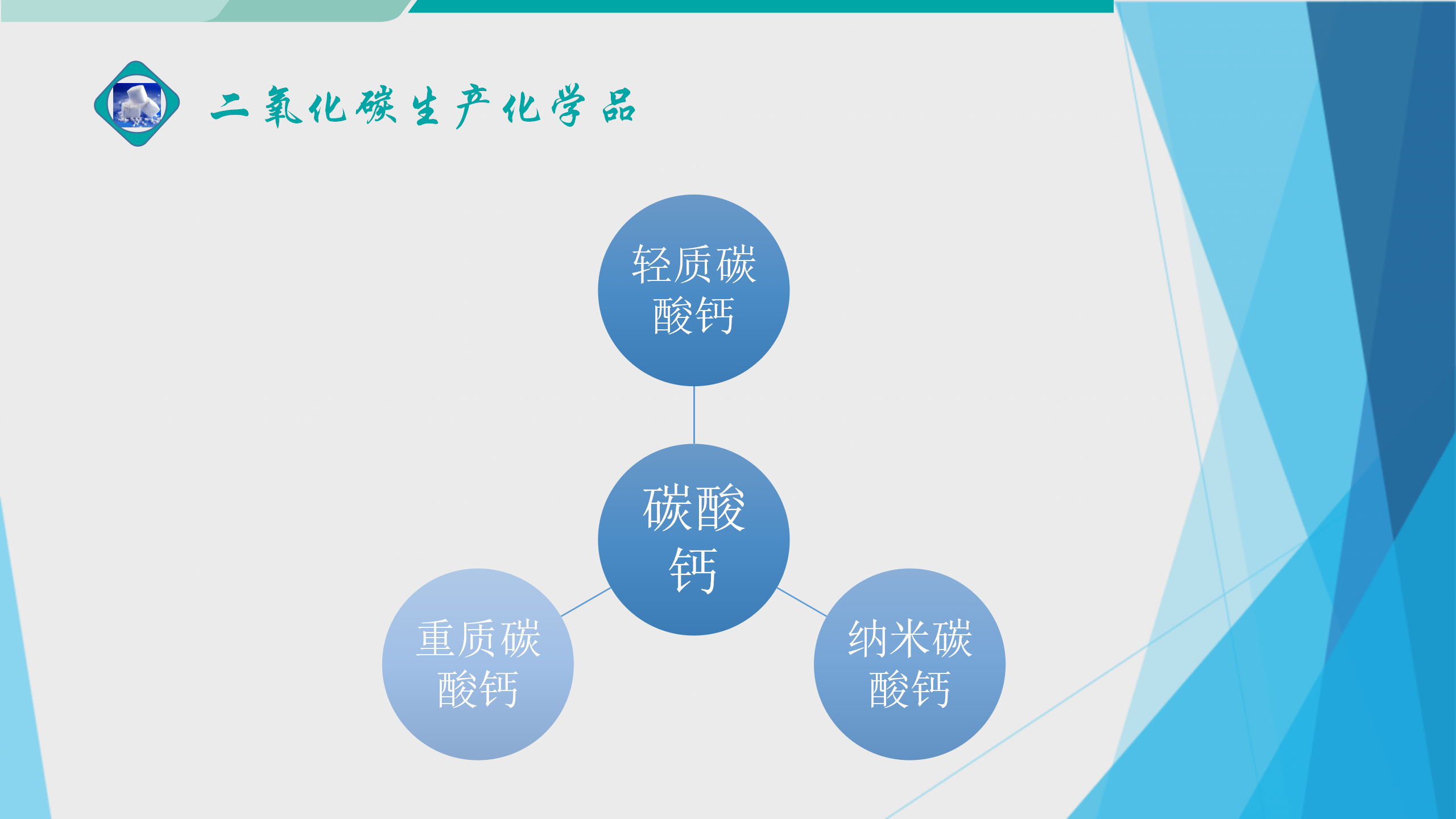 二氧化碳生产化学品

轻质碳酸钙

碳酸钙

重质碳酸钙

纳米碳酸钙